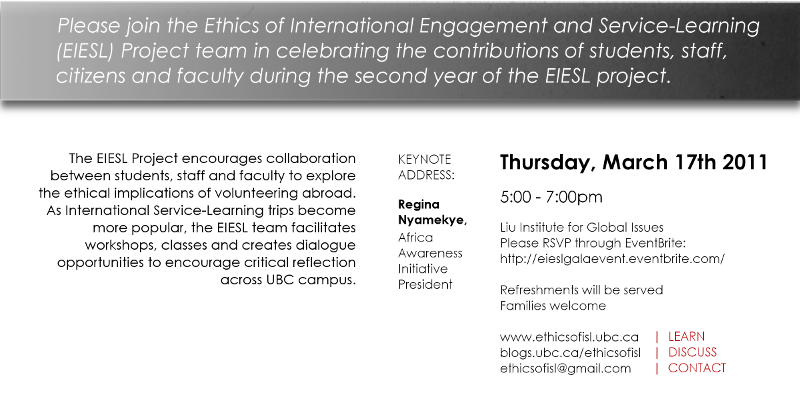 Please join the Ethics of International Engagement and Service-Learning (EIESL) Project team in celebrating the contributions of students, staff, citizens and faculty during the second year of the EIESL project.

The EIESL Project encourages collaboration between students, staff and faculty to explore the ethical implications of volunteering abroad. As International Service-Learning trips become more popular, the EIESL team facilitates workshops, classes and creates dialogue opportunities to encourage critical reflection across UBC campus.

KEYNOTE ADDRESS:

Regina Nyamekye, Africa Awareness Initiative President

Thursday, March 17th 2011

5:00 - 7:00pm

Liu Institute for Global Issues
Please RSVP through EventBrite:
http://eieslgalaevent.eventbrite.com/

Refreshments will be served
Families welcome

www.ethicsofisl.ubc.ca | LEARN
blogs.ubc.ca/ethicsofisl | DISCUSS
ethicsofisl@gmail.com | CONTACT